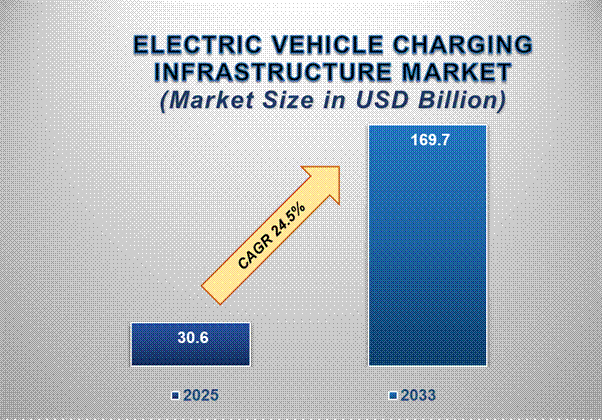 ELECTRIC VEHICLE CHARGING INFRASTRUCTURE MARKET
(Market Size in USD Billion)

169.7

CAGR 24.5%

30.6

2025

2033